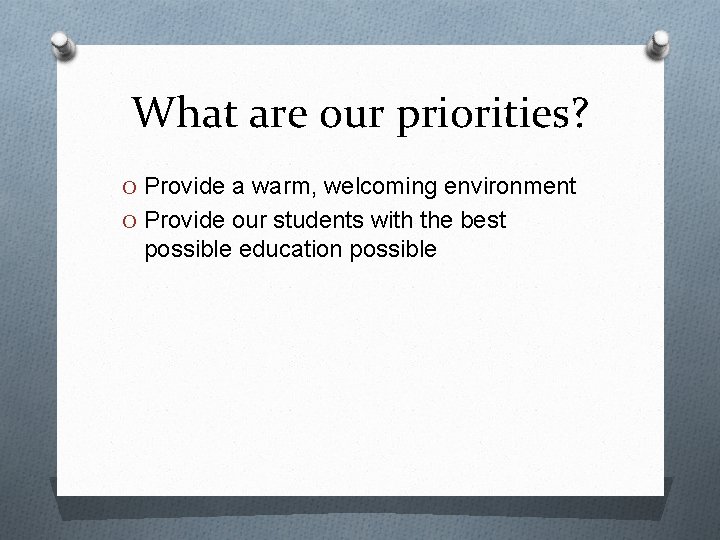 What are our priorities?

O Provide a warm, welcoming environment
O Provide our students with the best possible education possible